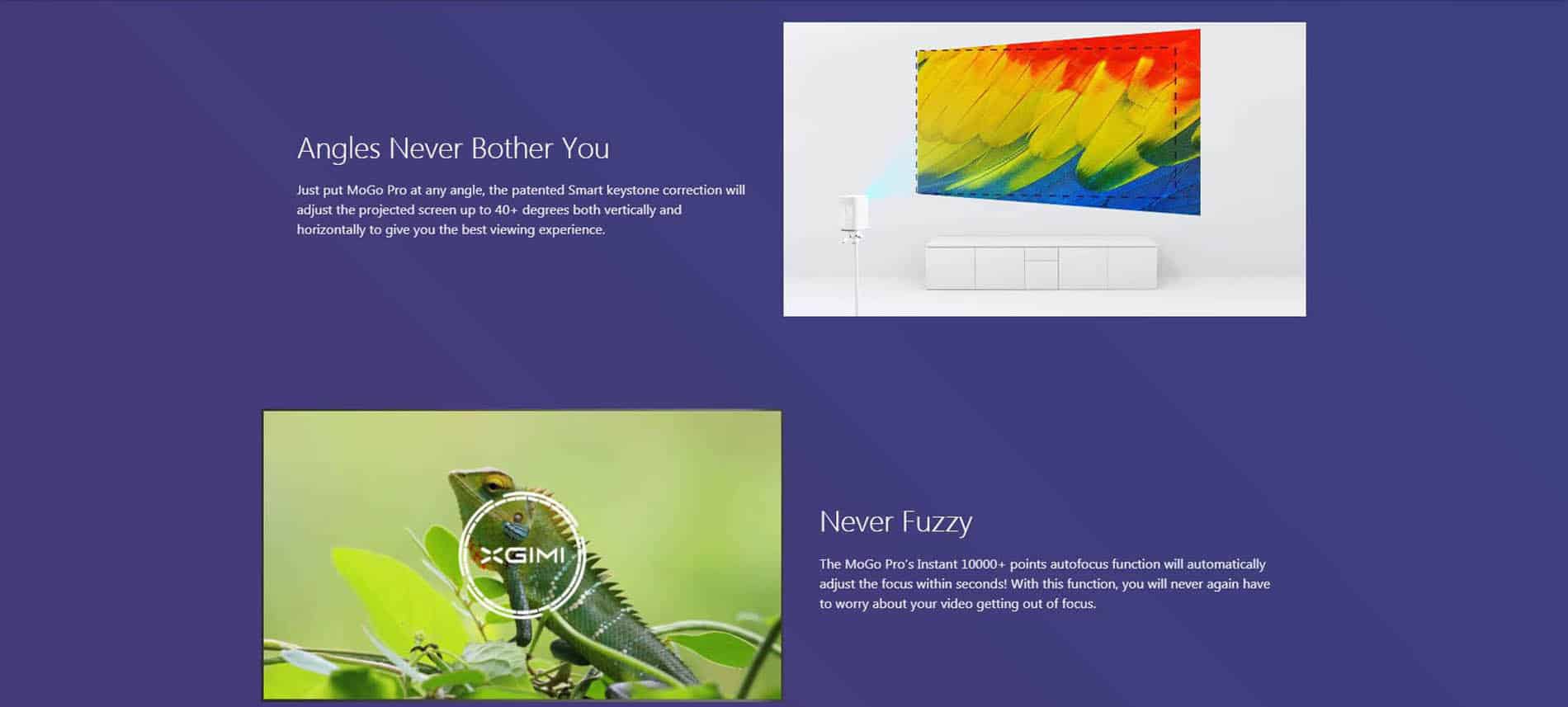 Angles Never Bother You

Just put MoGo Pro at any angle, the patented Smart keystone correction will adjust the projected screen up to 40+ degrees both vertically and horizontally to give you the best viewing experience.

XGIMI

Never Fuzzy

The MoGo Pro's Instant 10000+ points autofocus function will automatically adjust the focus within seconds! With this function, you will never again have to worry about your video getting out of focus.